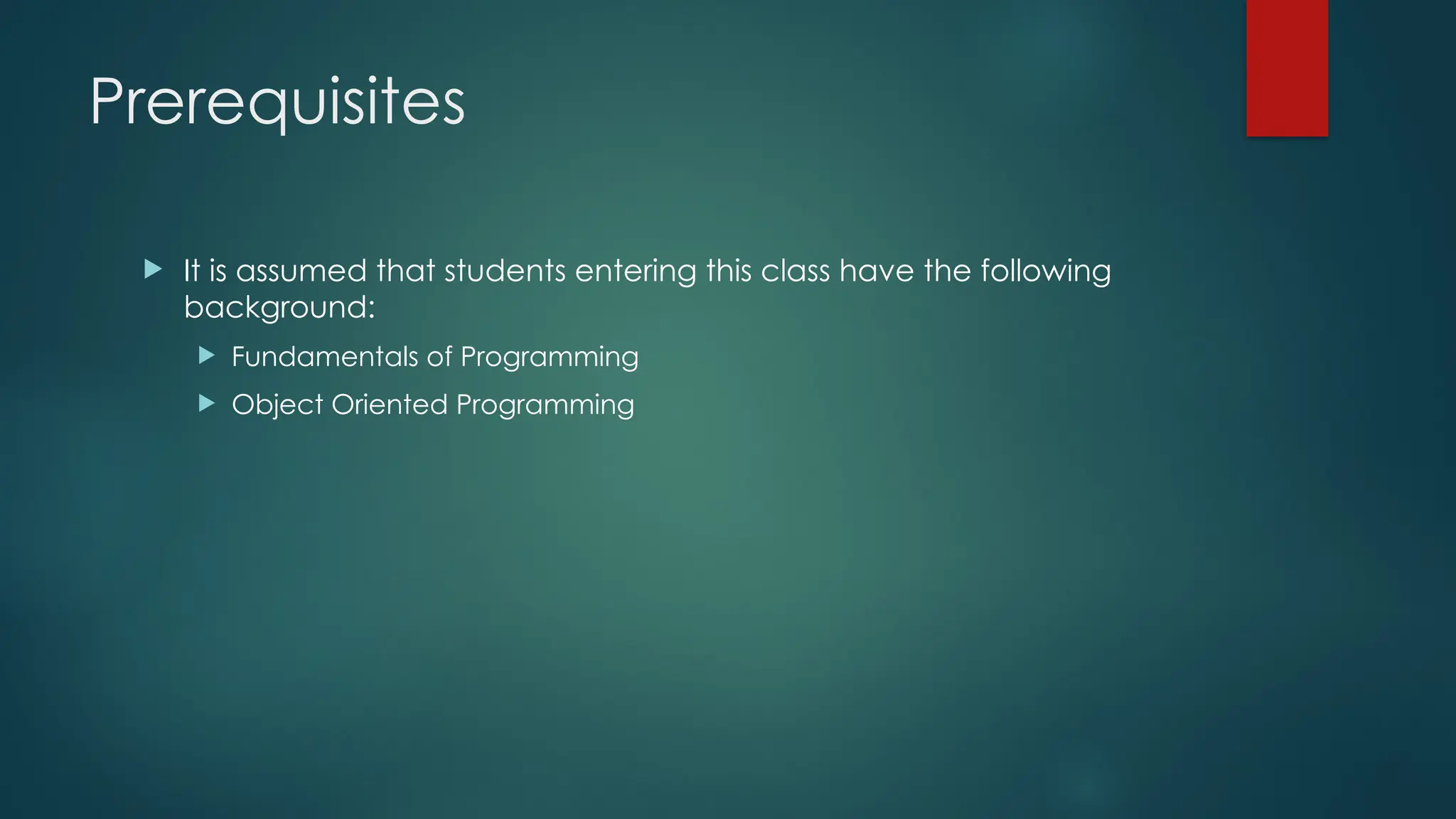 Prerequisites

It is assumed that students entering this class have the following background:

Fundamentals of Programming

Object Oriented Programming